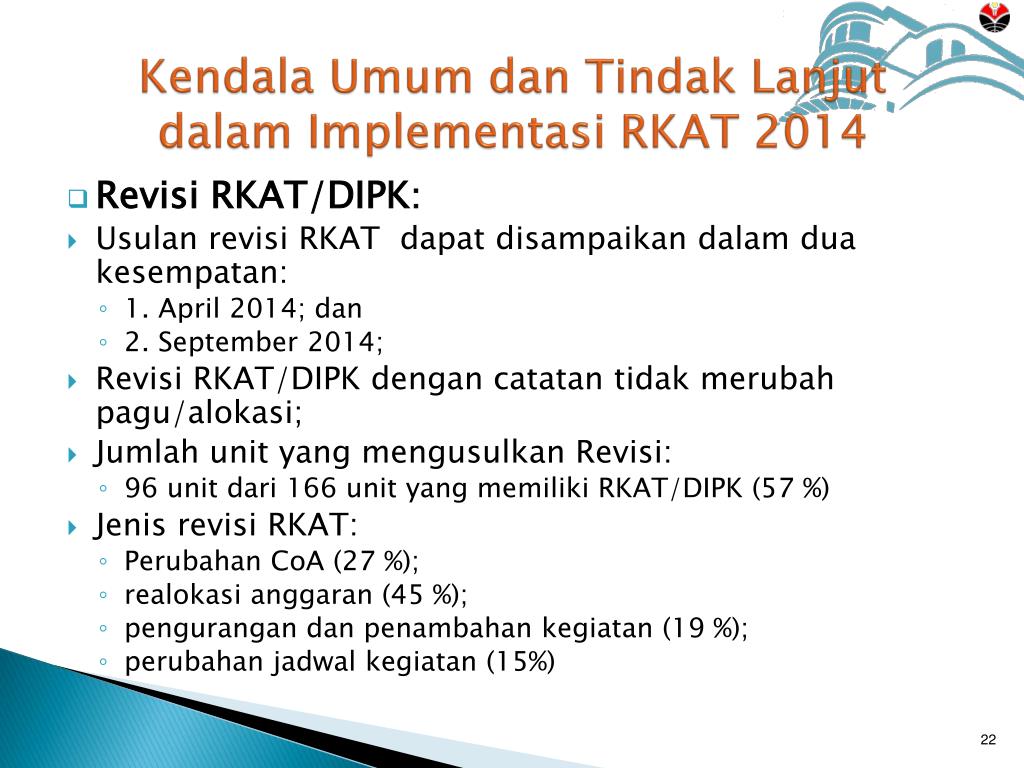 Kendala Umum dan Tindak Lanjut dalam Implementasi RKAT 2014

Revisi RKAT/DIPK:

Usulan revisi RKAT dapat disampaikan dalam dua kesempatan:
1. April 2014; dan
2. September 2014;

Revisi RKAT/DIPK dengan catatan tidak merubah pagu/alokasi;

Jumlah unit yang mengusulkan Revisi:
96 unit dari 166 unit yang memiliki RKAT/DIPK (57 %)

Jenis revisi RKAT:
Perubahan CoA (27 %);
realokasi anggaran (45 %);
pengurangan dan penambahan kegiatan (19 %);
perubahan jadwal kegiatan (15%)

22